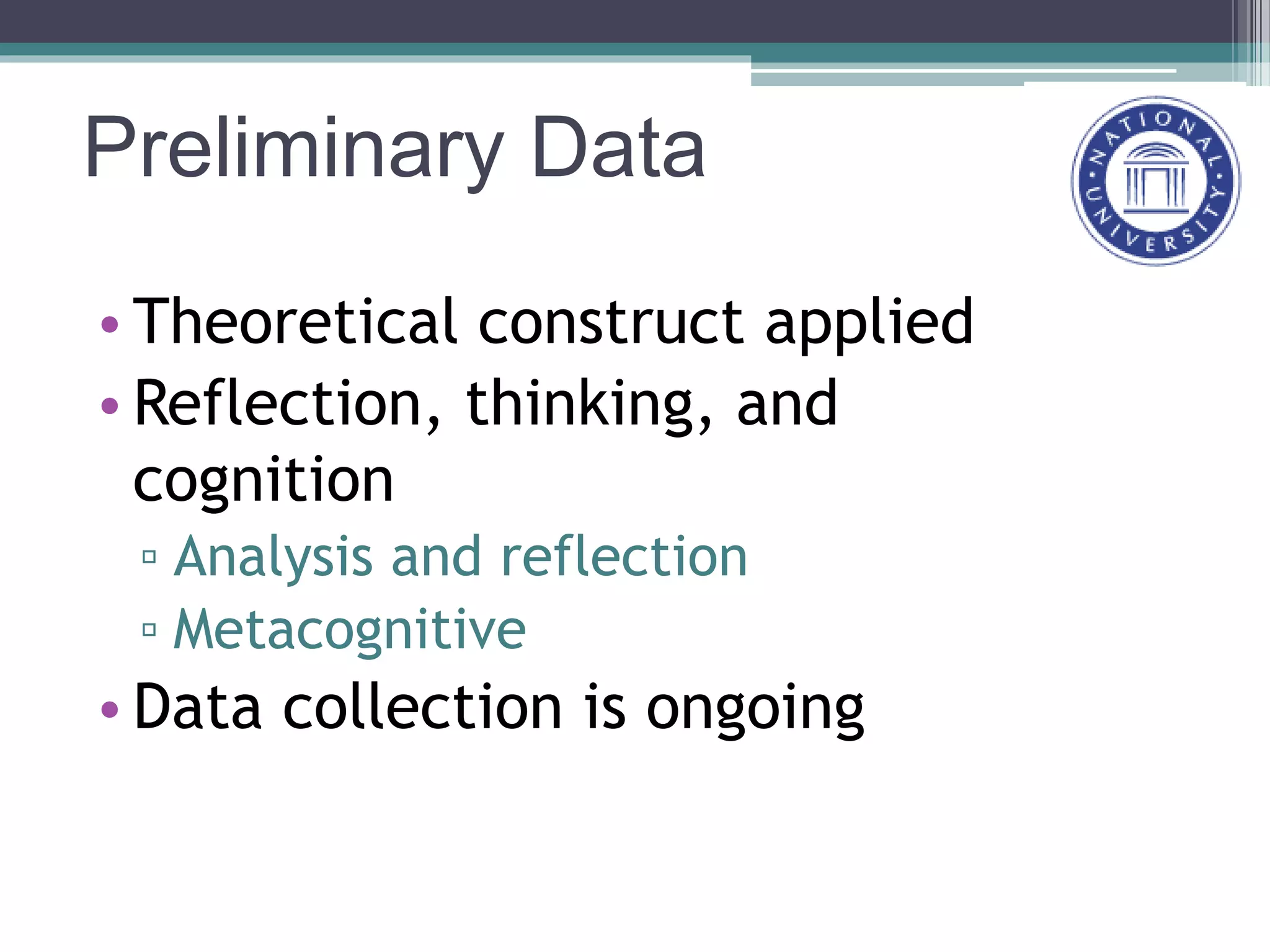 Preliminary Data

NATIONAL UNIVERSITY

• Theoretical construct applied
• Reflection, thinking, and cognition
▫ Analysis and reflection
▫ Metacognitive
• Data collection is ongoing